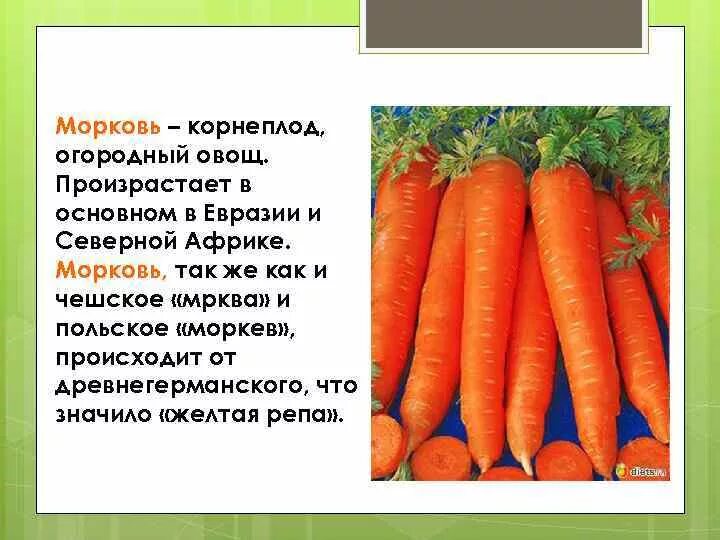 Морковь – корнеплод, огородный овощ. Произрастает в основном в Евразии и Северной Африке. Морковь, так же как и чешское «мрква» и польское «моркев», происходит от древнегерманского, что значило «желтая репа».

diets.ru